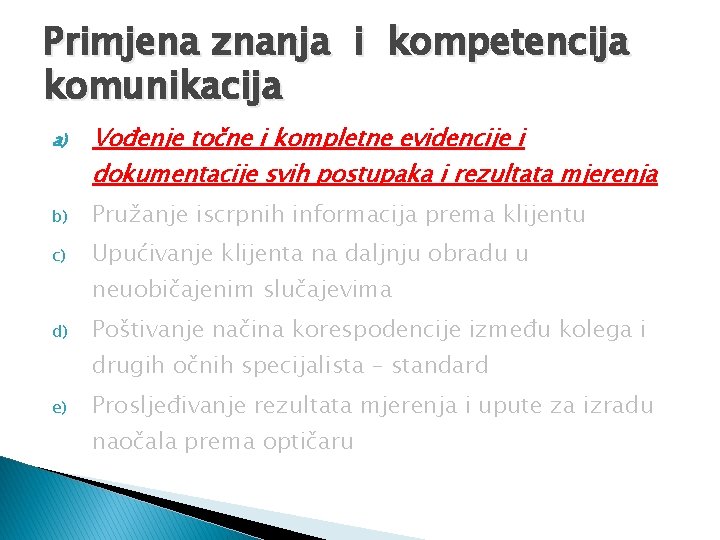 Primjena znanja i kompetencija komunikacija

a) Vođenje točne i kompletne evidencije i dokumentacije svih postupaka i rezultata mjerenja

b) Pružanje iscrpnih informacija prema klijentu

c) Upućivanje klijenta na daljnju obradu u neuobičajenim slučajevima

d) Poštivanje načina korespodencije između kolega i drugih očnih specijalista – standard

e) Prosljeđivanje rezultata mjerenja i upute za izradu naočala prema optičaru